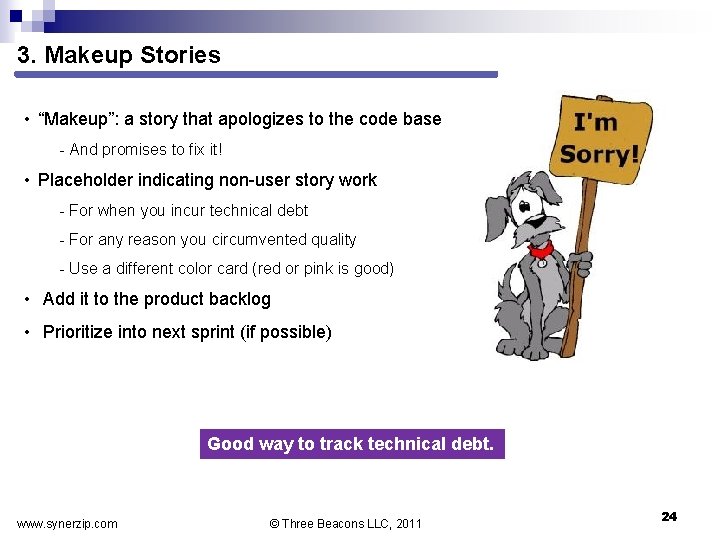 3. Makeup Stories

• "Makeup": a story that apologizes to the code base

- And promises to fix it!

• Placeholder indicating non-user story work

- For when you incur technical debt

- For any reason you circumvented quality

- Use a different color card (red or pink is good)

• Add it to the product backlog

• Prioritize into next sprint (if possible)

I'm Sorry!

Good way to track technical debt.

www.synerzip.com

© Three Beacons LLC, 2011

24